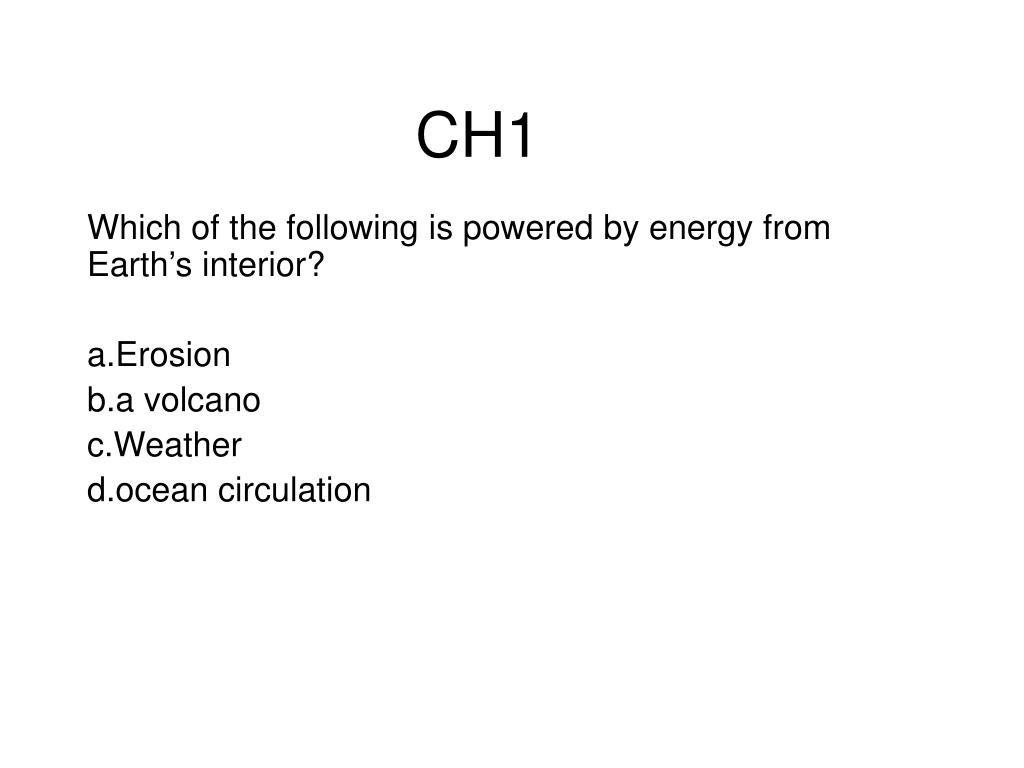 CH1

Which of the following is powered by energy from Earth’s interior?

a.Erosion
b.a volcano
c.Weather
d.ocean circulation